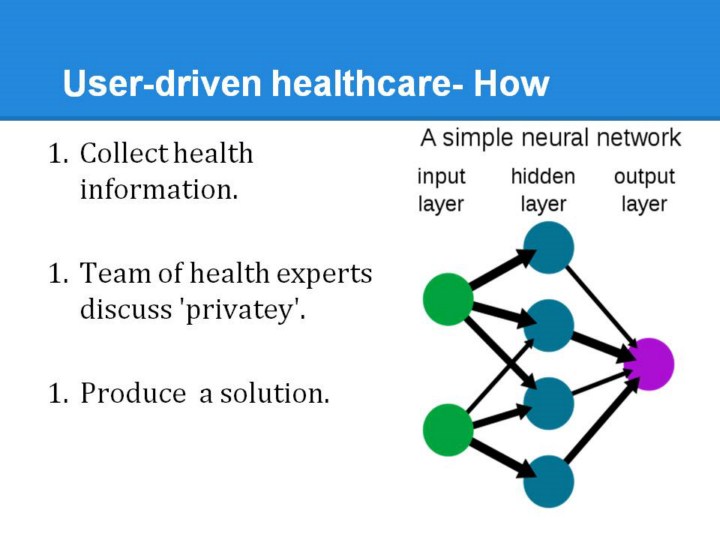 User-driven healthcare- How

1. Collect health information.

1. Team of health experts discuss 'privatey'.

1. Produce a solution.

A simple neural network

input layer

hidden layer

output layer